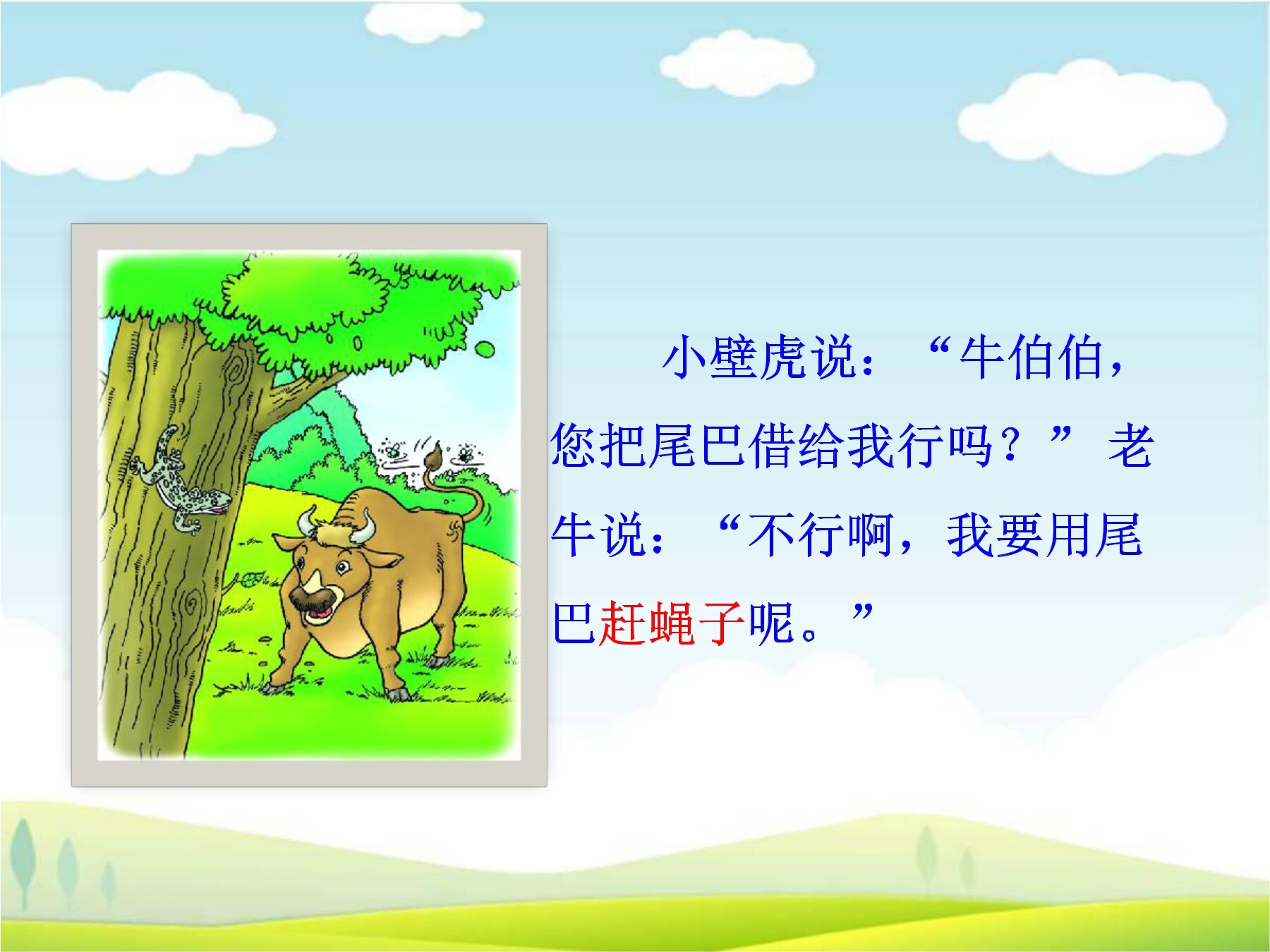 小壁虎说：“牛伯伯，您把尾巴借给我行吗？”老牛说：“不行啊，我要用尾巴赶蝇子呢。”